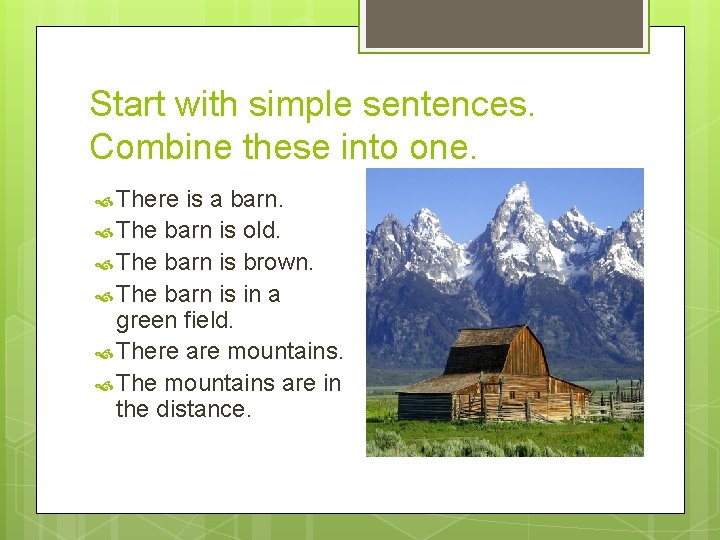 Start with simple sentences. Combine these into one.

There is a barn.
The barn is old.
The barn is brown.
The barn is in a green field.
There are mountains.
The mountains are in the distance.